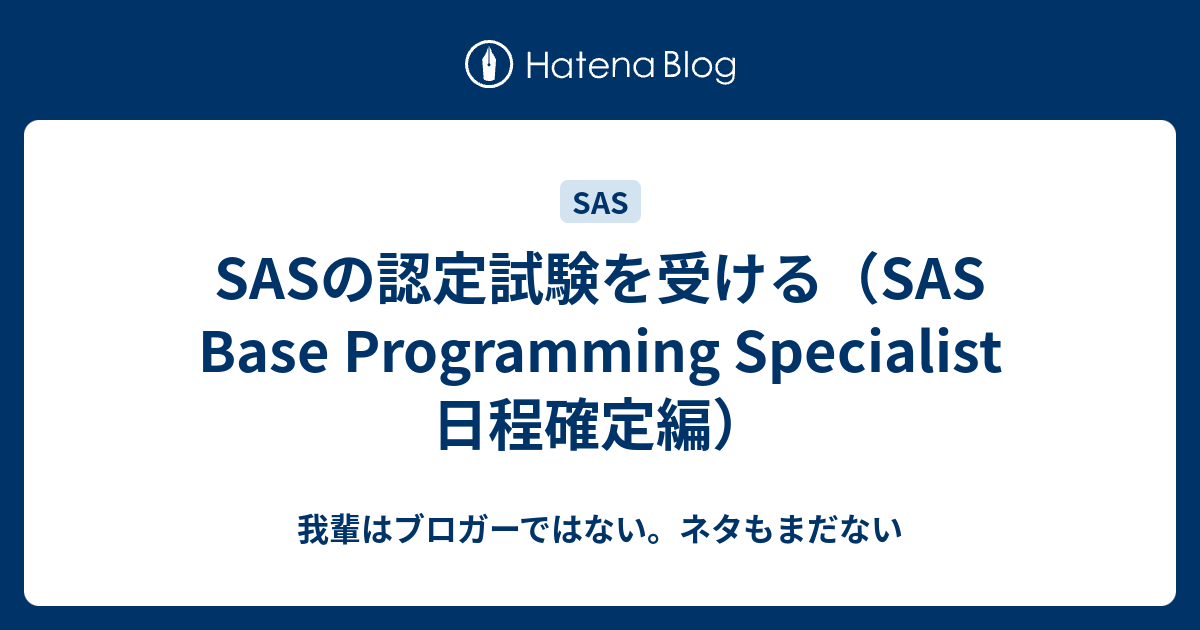 Hatena Blog

SAS

SASの認定試験を受ける（SAS Base Programming Specialist 日程確定編）

我輩はブロガーではない。ネタもまだない